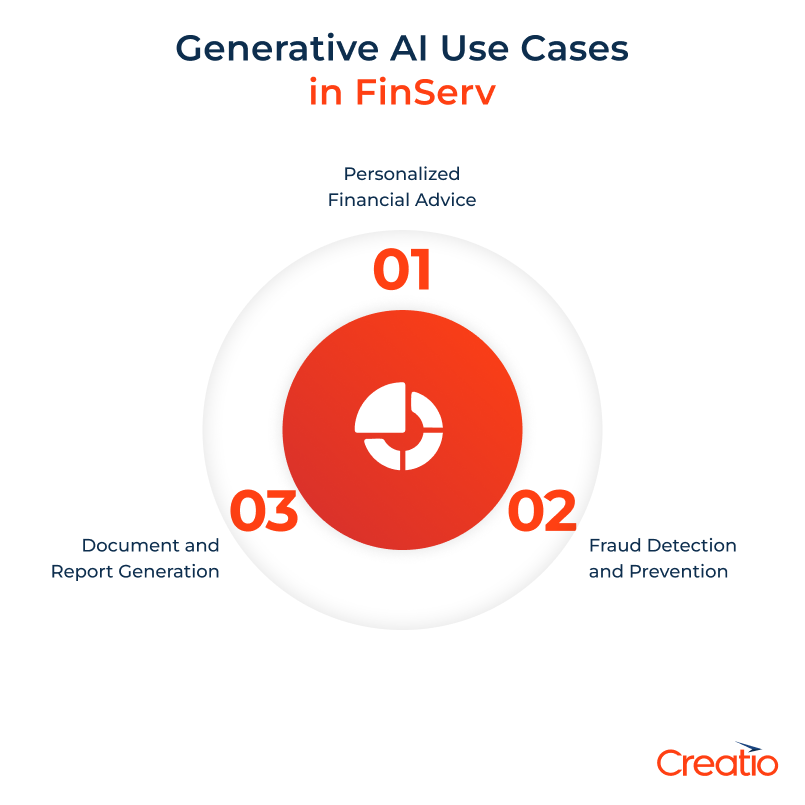 Generative AI Use Cases
in FinServ

Personalized Financial Advice

01

02

Fraud Detection and Prevention

03

Document and Report Generation

Creatio